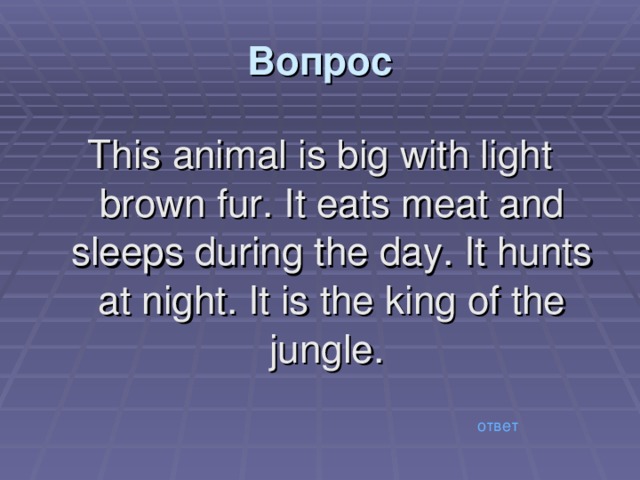 Вопрос

This animal is big with light brown fur. It eats meat and sleeps during the day. It hunts at night. It is the king of the jungle.

ответ